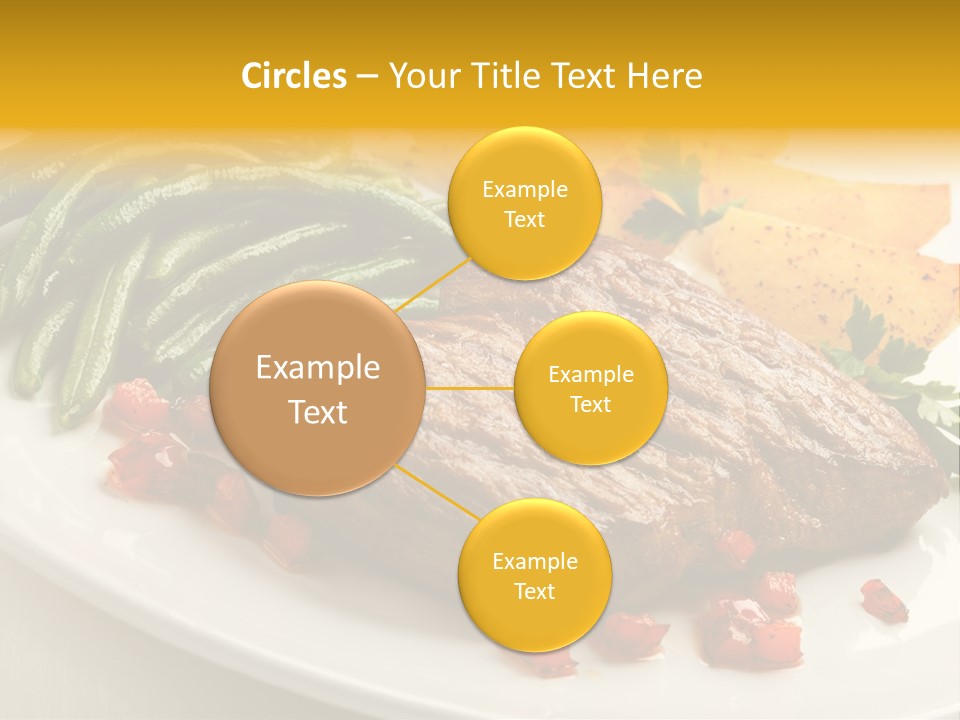 Circles – Your Title Text Here

Example Text

Example Text

Example Text

Example Text